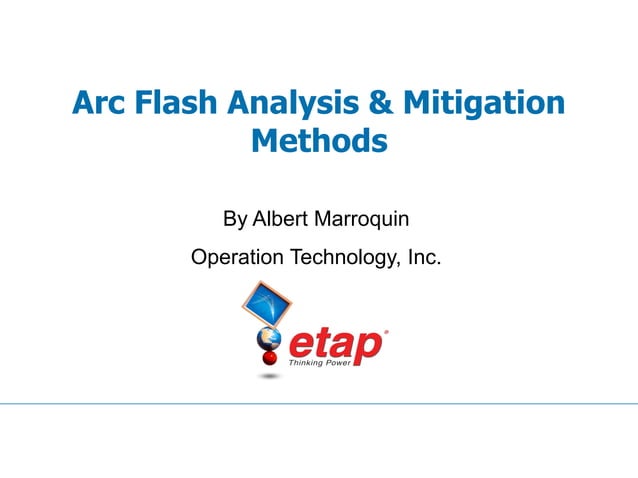 Arc Flash Analysis & Mitigation Methods

By Albert Marroquin

Operation Technology, Inc.

etap®
Thinking Power